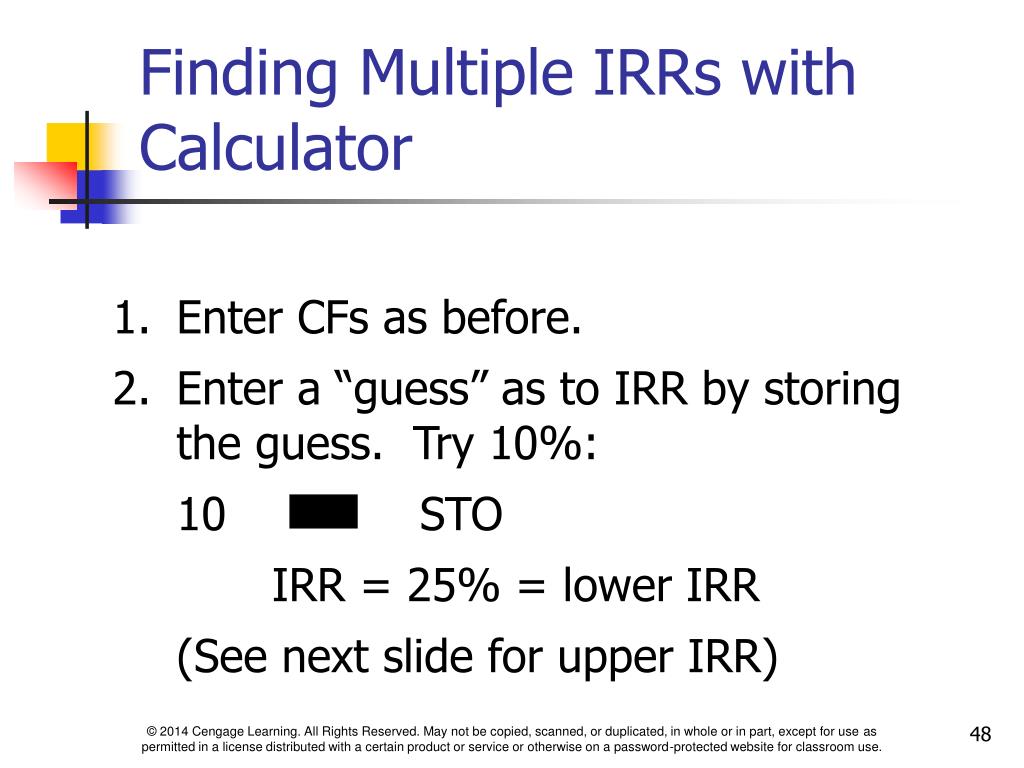 Finding Multiple IRRs with Calculator

1. Enter CFs as before.
2. Enter a “guess” as to IRR by storing the guess. Try 10%:

10 STO

IRR = 25% = lower IRR

(See next slide for upper IRR)

© 2014 Cengage Learning. All Rights Reserved. May not be copied, scanned, or duplicated, in whole or in part, except for use as permitted in a license distributed with a certain product or service or otherwise on a password-protected website for classroom use.

48